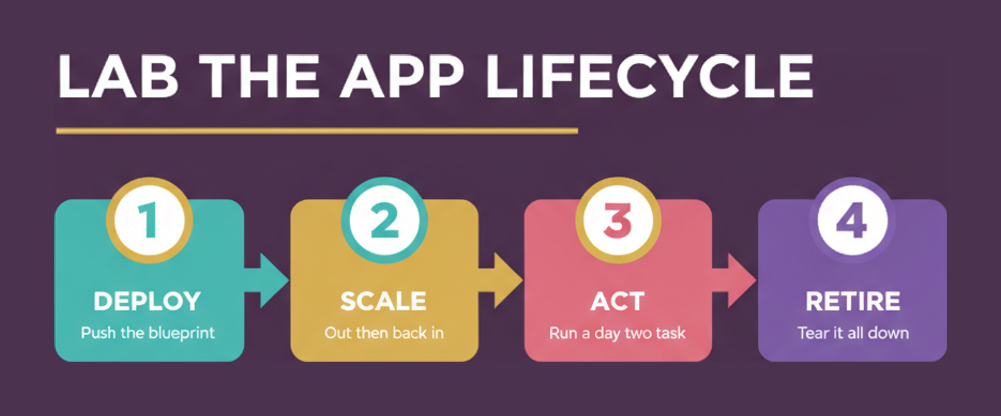 LAB THE APP LIFECYCLE

1
DEPLOY
Push the blueprint

2
SCALE
Out then back in

3
ACT
Run a day two task

4
RETIRE
Tear it all down